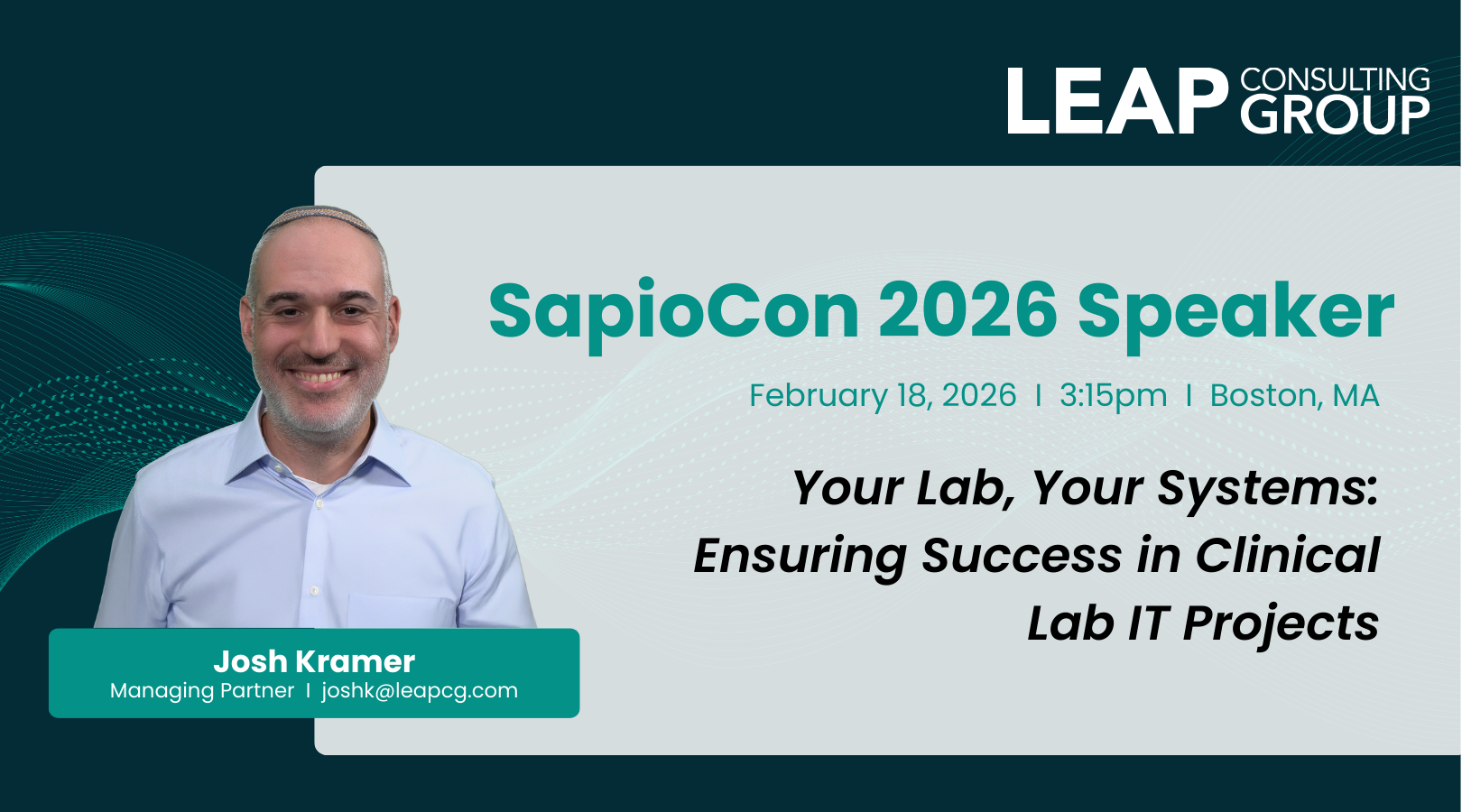 LEAP CONSULTING GROUP

SapioCon 2026 Speaker

February 18, 2026 I 3:15pm I Boston, MA

Your Lab, Your Systems: Ensuring Success in Clinical Lab IT Projects

Josh Kramer
Managing Partner I joshk@leapcg.com